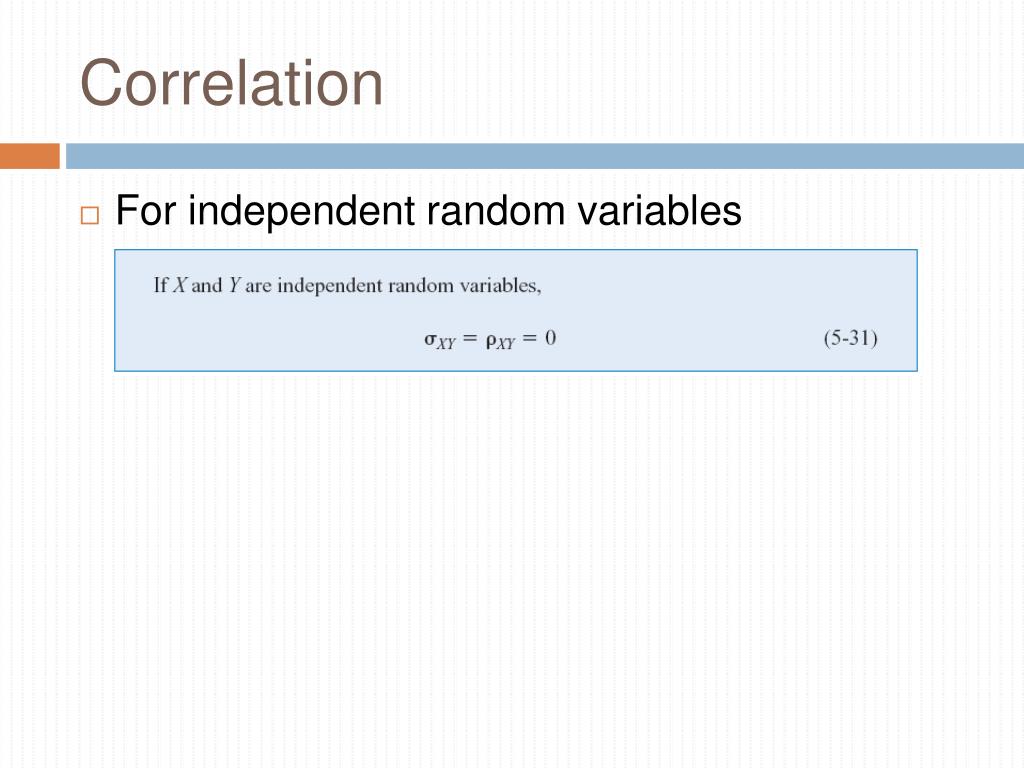 Correlation

For independent random variables

If $X$ and $Y$ are independent random variables,

$\sigma_{XY} = \rho_{XY} = 0$ (5-31)